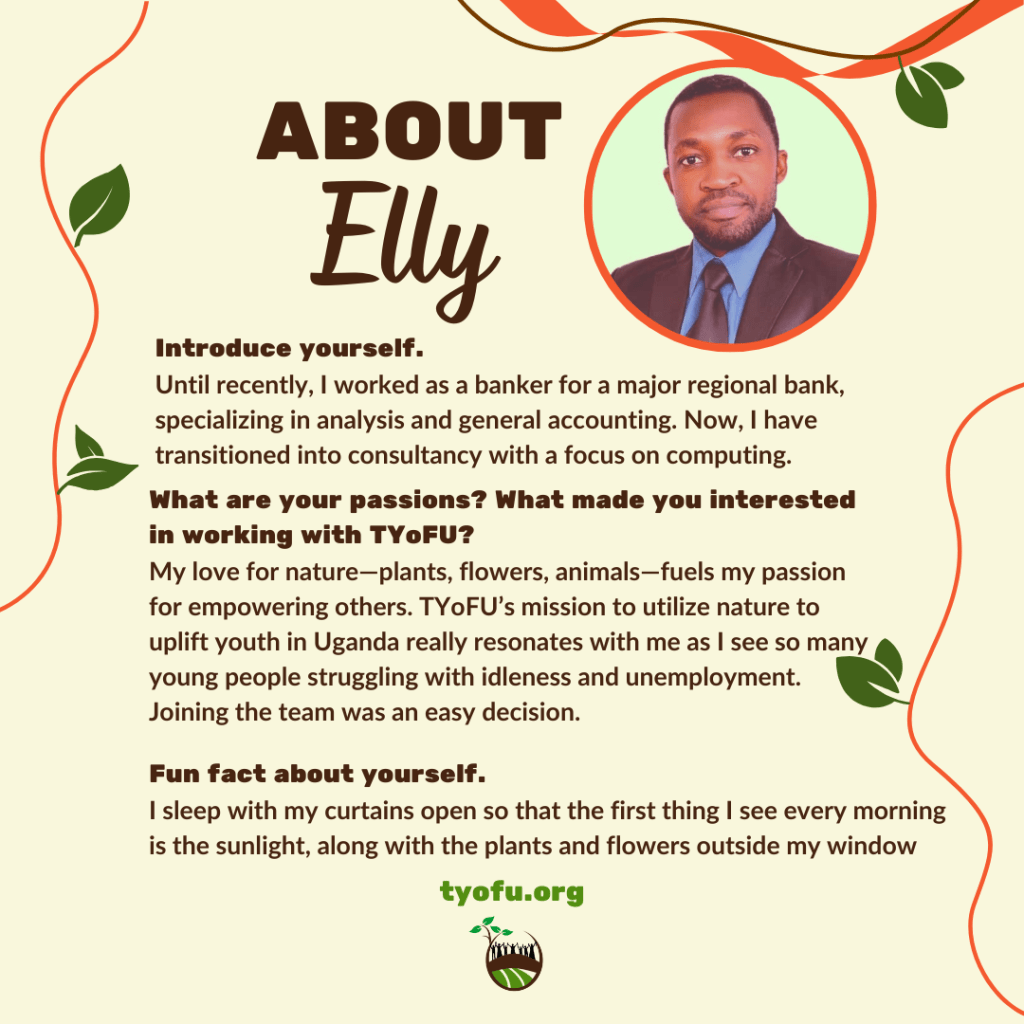 ABOUT
Elly

Introduce yourself.
Until recently, I worked as a banker for a major regional bank, specializing in analysis and general accounting. Now, I have transitioned into consultancy with a focus on computing.

What are your passions? What made you interested in working with TYoFU?
My love for nature—plants, flowers, animals—fuels my passion for empowering others. TYoFU's mission to utilize nature to uplift youth in Uganda really resonates with me as I see so many young people struggling with idleness and unemployment. Joining the team was an easy decision.

Fun fact about yourself.
I sleep with my curtains open so that the first thing I see every morning is the sunlight, along with the plants and flowers outside my window

tyofu.org